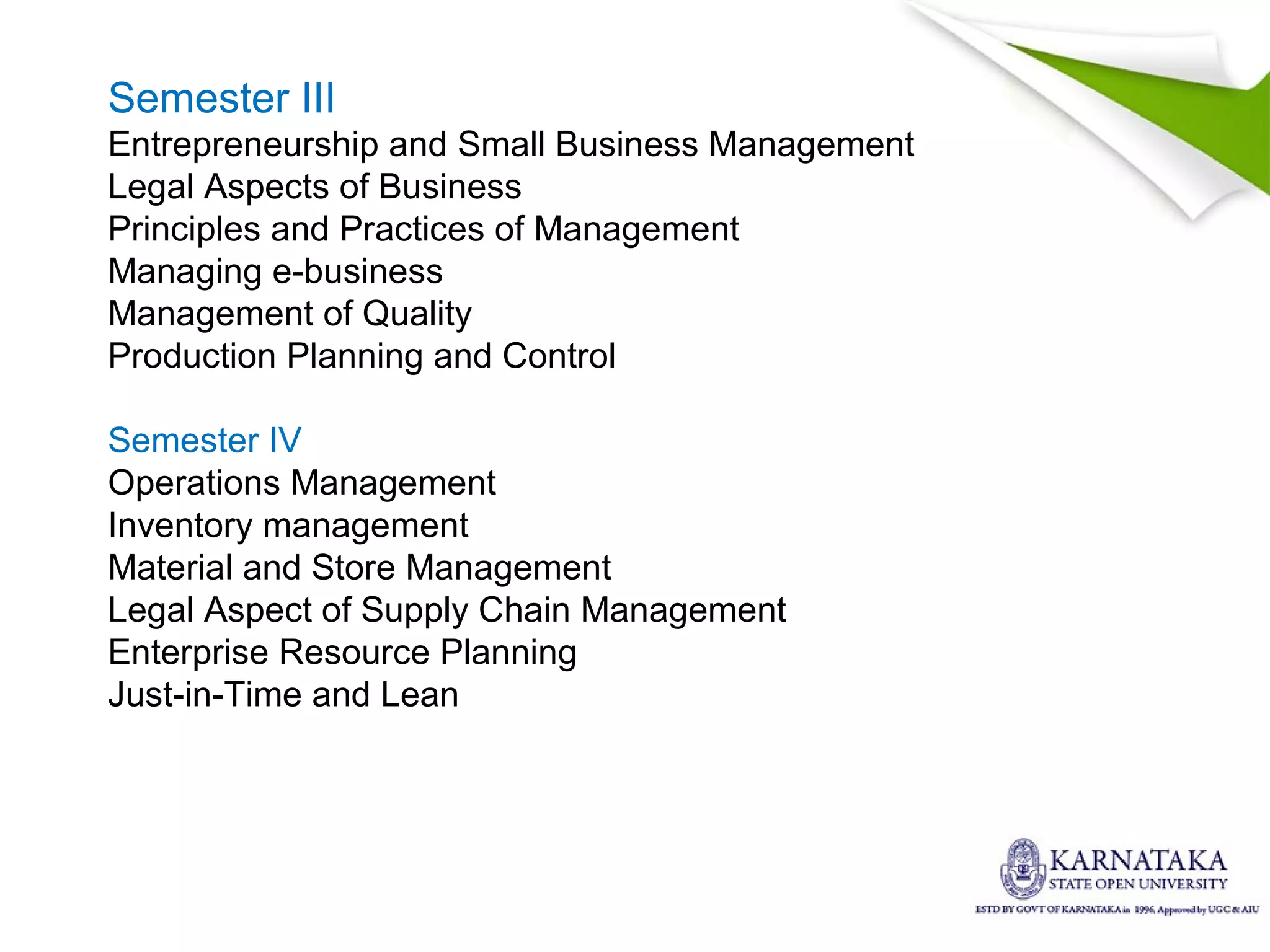 Semester III
Entrepreneurship and Small Business Management
Legal Aspects of Business
Principles and Practices of Management
Managing e-business
Management of Quality
Production Planning and Control

Semester IV
Operations Management
Inventory management
Material and Store Management
Legal Aspect of Supply Chain Management
Enterprise Resource Planning
Just-in-Time and Lean

KARNATAKA
STATE OPEN UNIVERSITY
ESTD BY GOVT OF KARNATAKA in 1996, Approved by UGC & AIU